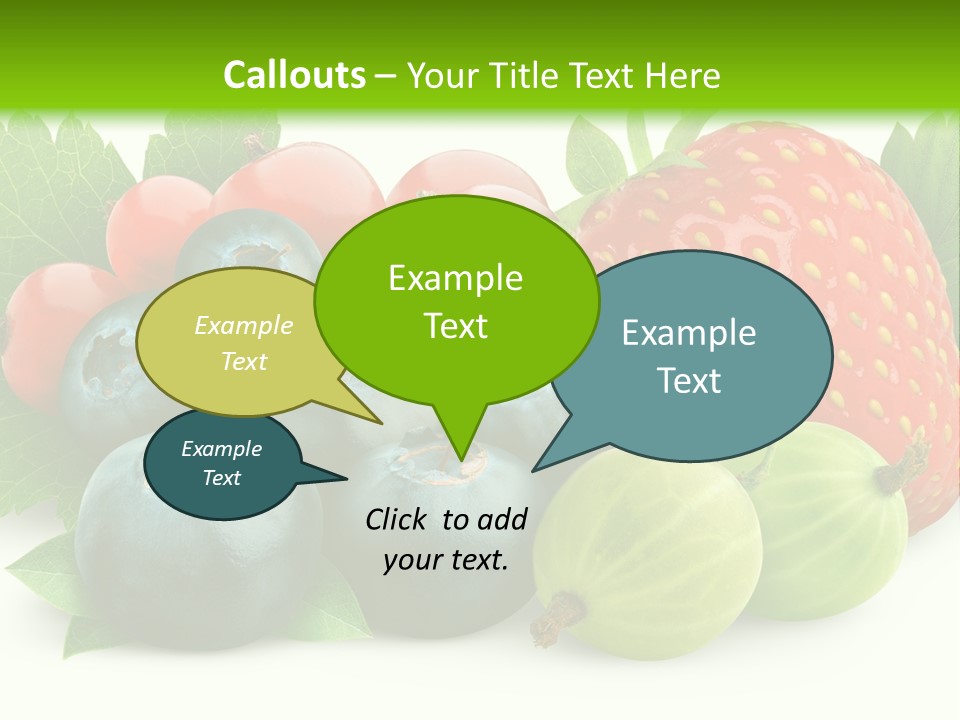 Callouts – Your Title Text Here

Example Text

Example Text

Example Text

Example Text

Click to add your text.